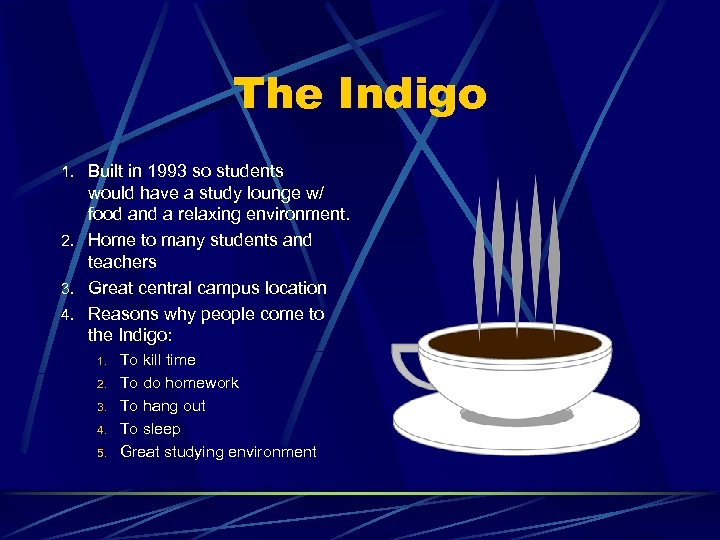 The Indigo

1. Built in 1993 so students would have a study lounge w/ food and a relaxing environment.
2. Home to many students and teachers
3. Great central campus location
4. Reasons why people come to the Indigo:
   1. To kill time
   2. To do homework
   3. To hang out
   4. To sleep
   5. Great studying environment